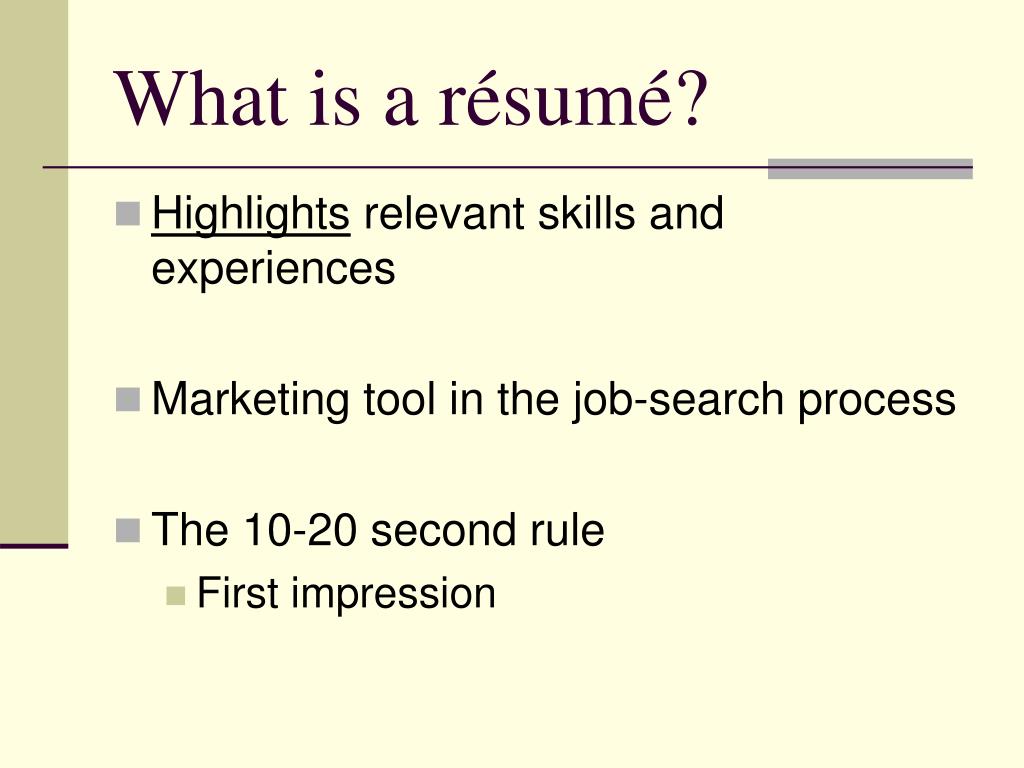 What is a résumé?

Highlights relevant skills and experiences

Marketing tool in the job-search process

The 10-20 second rule

First impression